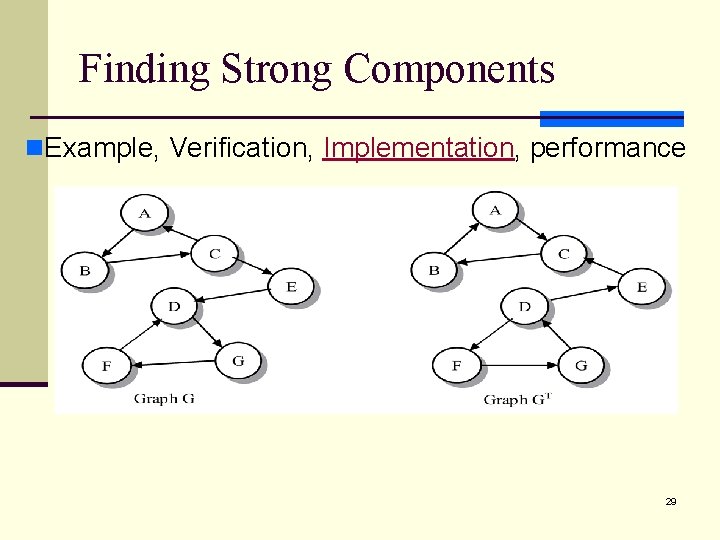 Finding Strong Components

Example, Verification, Implementation, performance

A
B
C
E
D
F
G
Graph G

A
B
C
E
D
F
G
Graph $G^T$

29